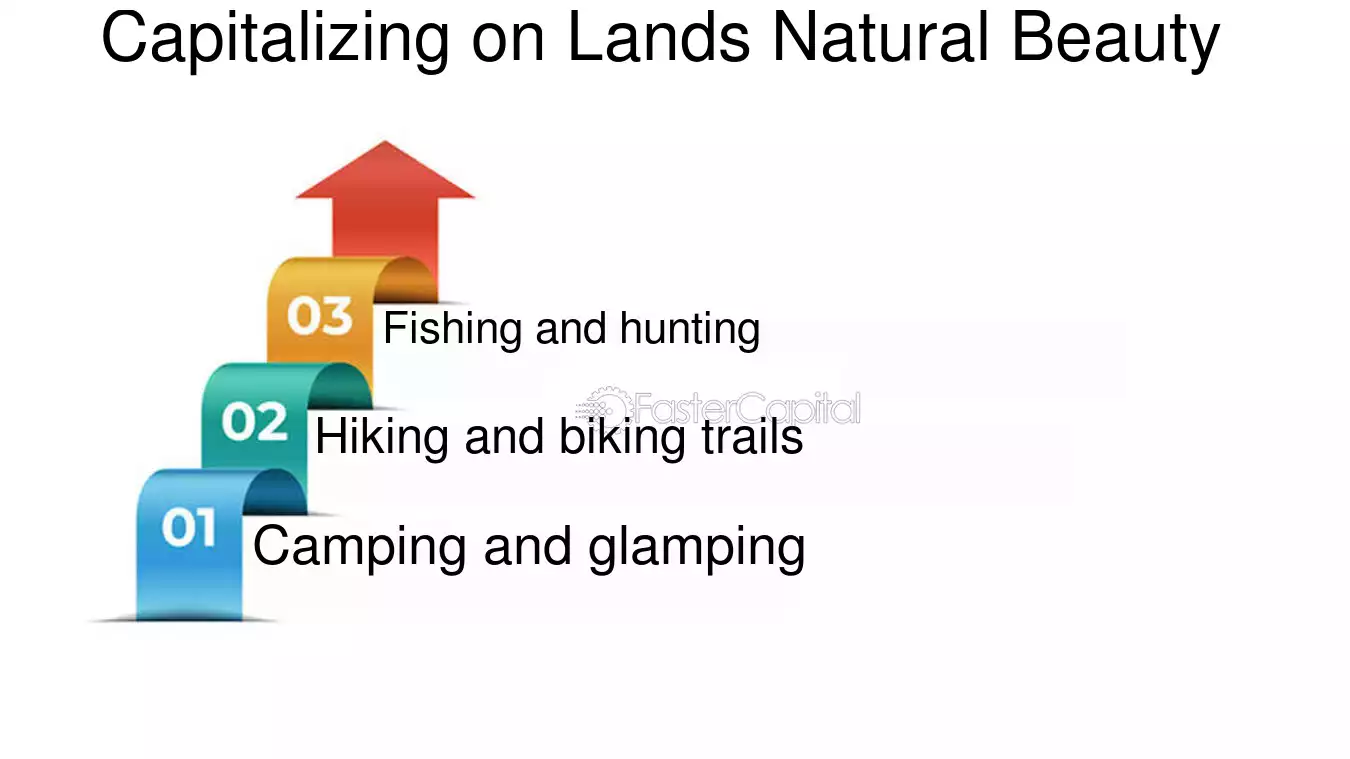 Capitalizing on Lands Natural Beauty

03 Fishing and hunting

02 Hiking and biking trails

01 Camping and glamping

FasterCapital